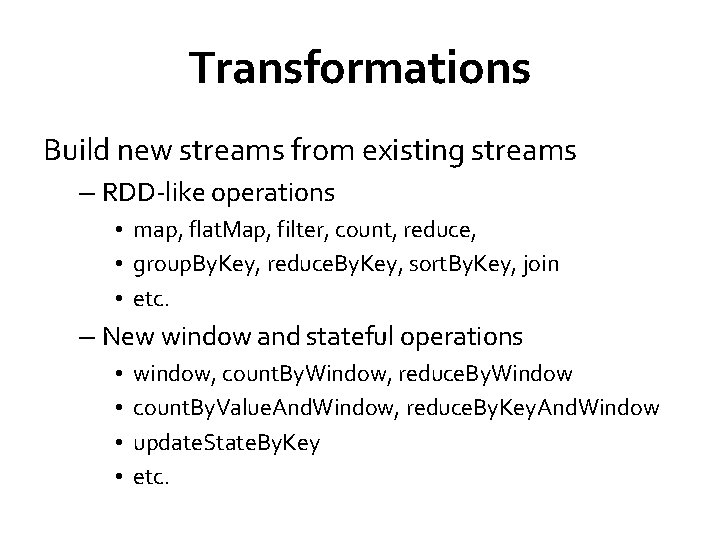 Transformations

Build new streams from existing streams

– RDD-like operations

• map, flatMap, filter, count, reduce,

• groupByKey, reduceByKey, sortByKey, join

• etc.

– New window and stateful operations

• window, countByWindow, reduceByWindow

• countByValueAndWindow, reduceByKeyAndWindow

• updateStateByKey

• etc.